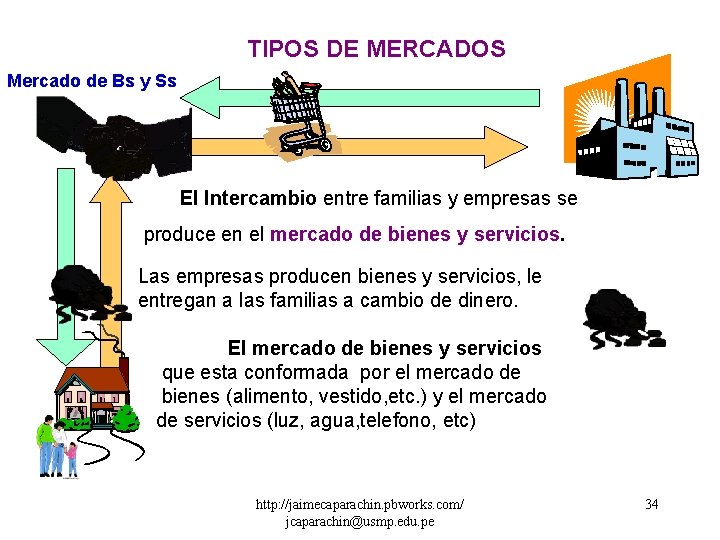 TIPOS DE MERCADOS

Mercado de Bs y Ss

El Intercambio entre familias y empresas se produce en el mercado de bienes y servicios.

Las empresas producen bienes y servicios, le entregan a las familias a cambio de dinero.

El mercado de bienes y servicios que esta conformada por el mercado de bienes (alimento, vestido,etc.) y el mercado de servicios (luz, agua,telefono, etc)

http://jaimecaparachin.pbworks.com/
jcaparachin@usmp.edu.pe

34